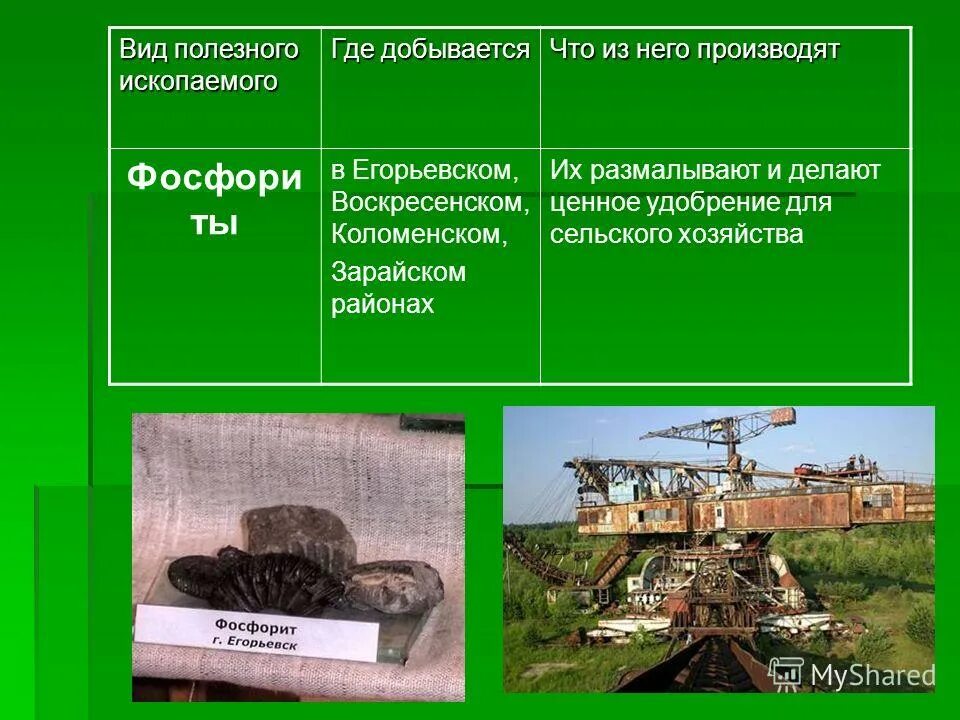 | Вид полезного ископаемого | Где добывается | Что из него производят |
|---|---|---|
| Фосфориты | в Егорьевском, Воскресенском, Коломенском, Зарайском районах | Их размалывают и делают ценное удобрение для сельского хозяйства |

Фосфорит
г. Егорьевск

MyShared